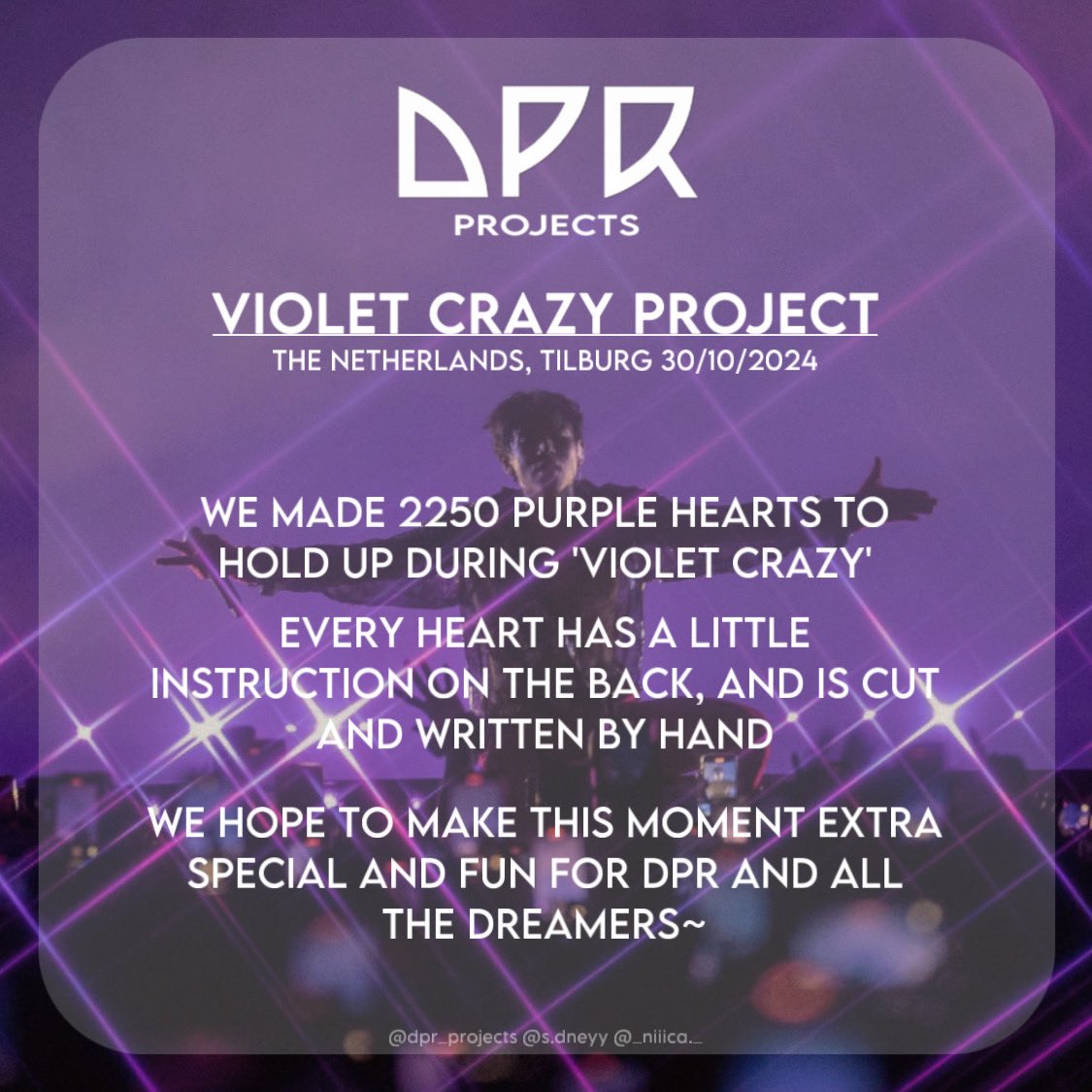 DPR
PROJECTS

VIOLET CRAZY PROJECT
THE NETHERLANDS, TILBURG 30/10/2024

WE MADE 2250 PURPLE HEARTS TO HOLD UP DURING 'VIOLET CRAZY'

EVERY HEART HAS A LITTLE INSTRUCTION ON THE BACK, AND IS CUT AND WRITTEN BY HAND

WE HOPE TO MAKE THIS MOMENT EXTRA SPECIAL AND FUN FOR DPR AND ALL THE DREAMERS~

@dpr_projects @s.dneyy @_niiica._